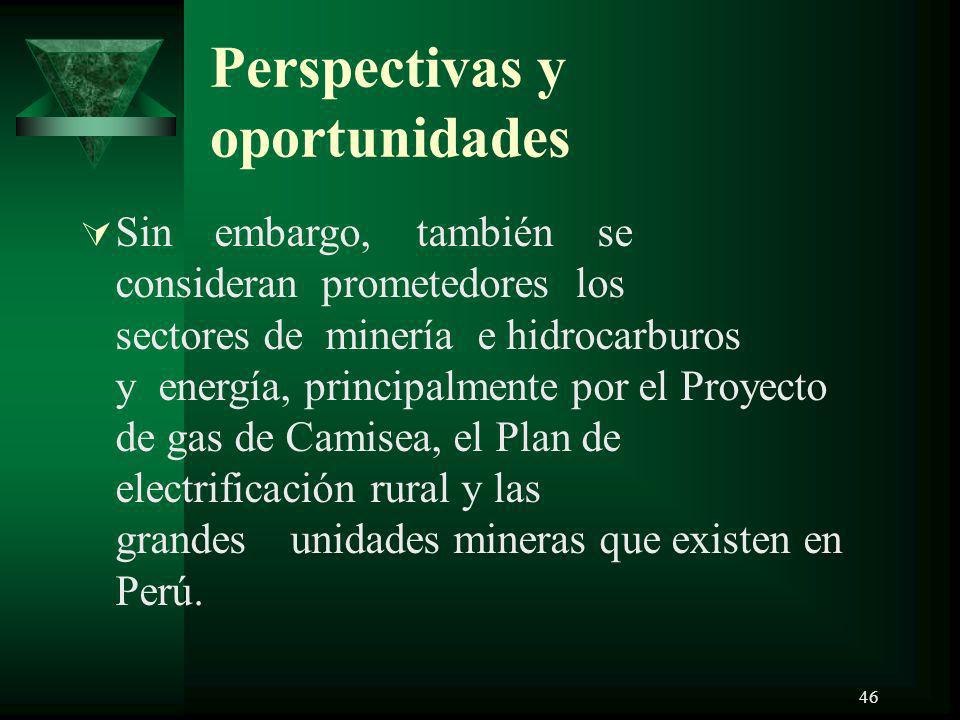 Perspectivas y oportunidades

Sin embargo, también se consideran prometedores los sectores de minería e hidrocarburos y energía, principalmente por el Proyecto de gas de Camisea, el Plan de electrificación rural y las grandes unidades mineras que existen en Perú.

46